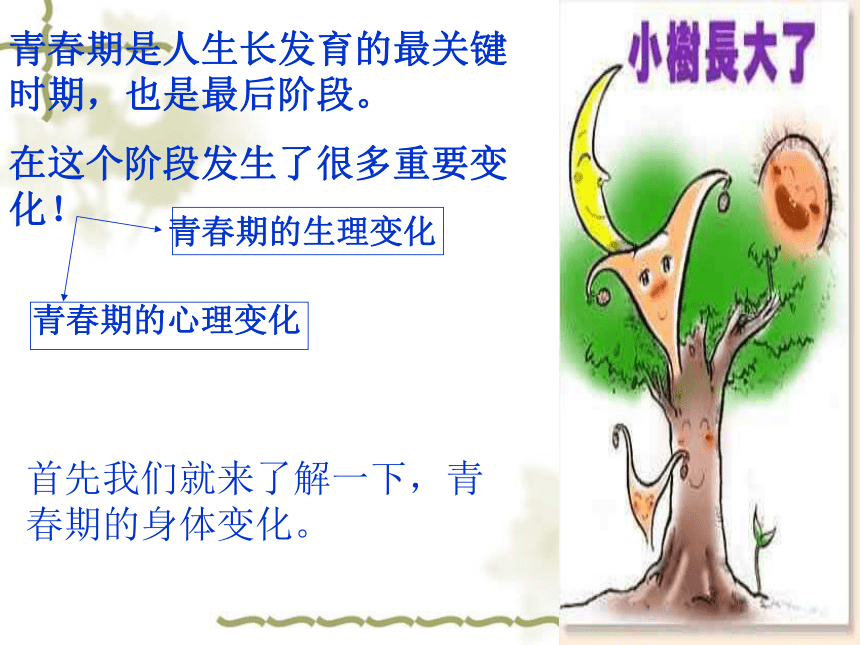 青春期是人生长发育的最关键时期，也是最后阶段。

在这个阶段发生了很多重要变化！

青春期的生理变化

青春期的心理变化

首先我们就来了解一下，青春期的身体变化。

小樹長大了